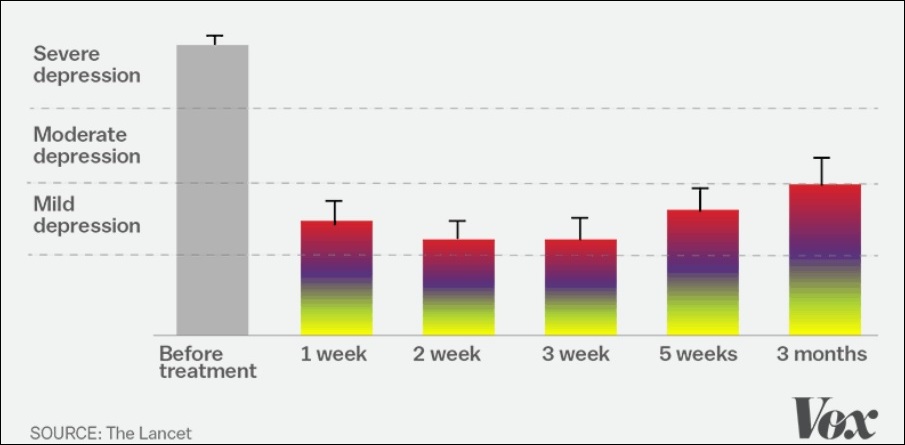 Severe depression

Moderate depression

Mild depression

Before treatment

1 week

2 week

3 week

5 weeks

3 months

SOURCE: The Lancet

Vox